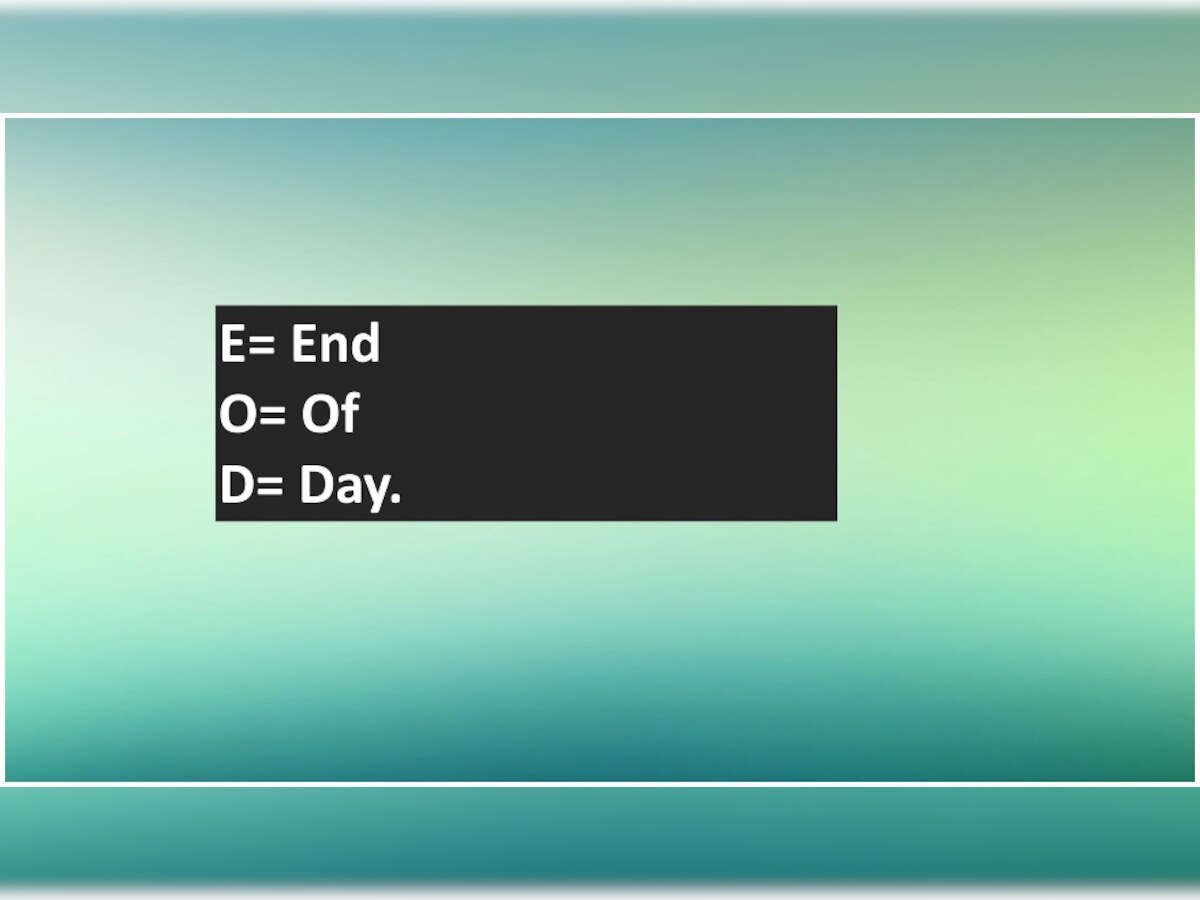 E= End
O= Of
D= Day.